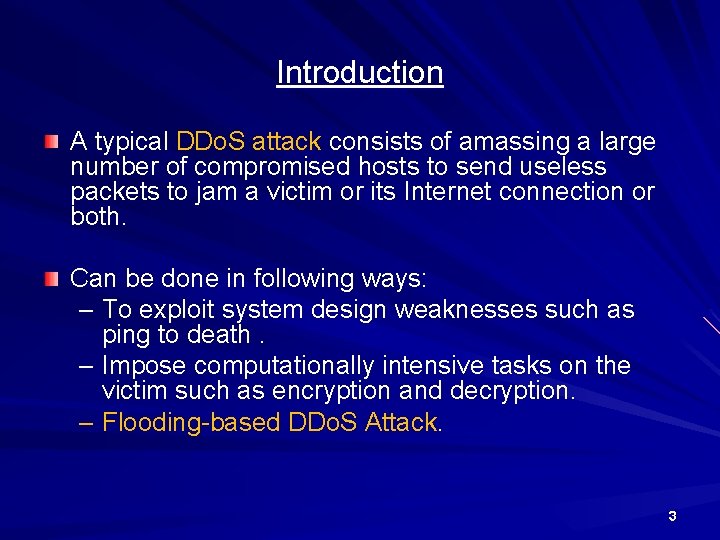 Introduction

A typical DDoS attack consists of amassing a large number of compromised hosts to send useless packets to jam a victim or its Internet connection or both.

Can be done in following ways:
– To exploit system design weaknesses such as ping to death .
– Impose computationally intensive tasks on the victim such as encryption and decryption.
– Flooding-based DDoS Attack.

3